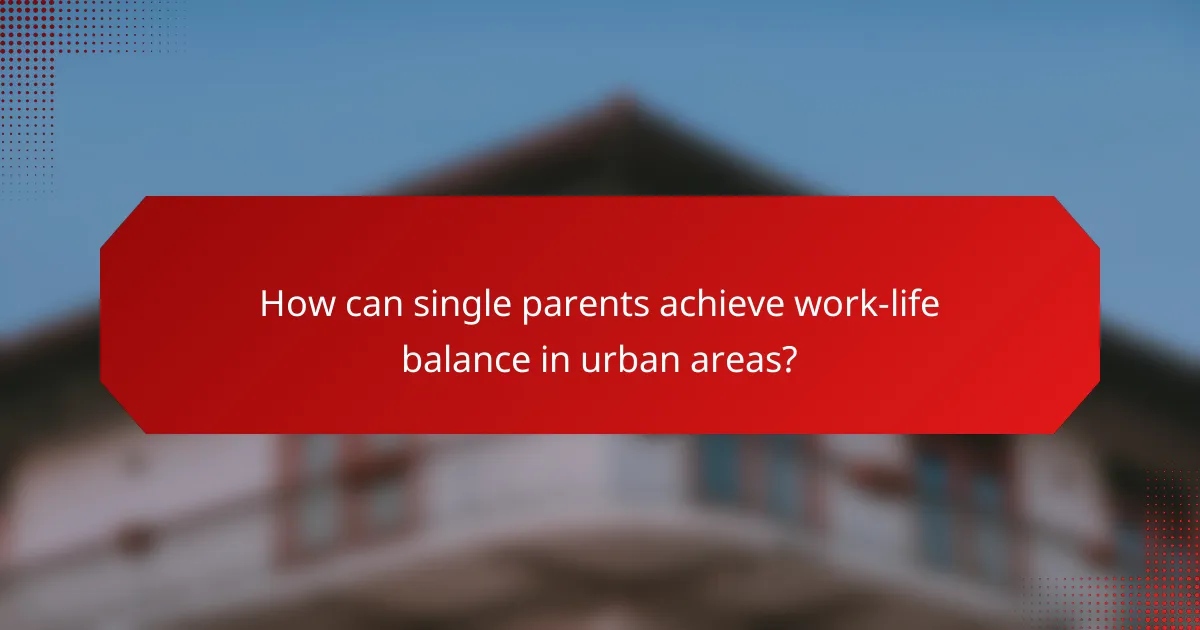 How can single parents achieve work-life balance in urban areas?